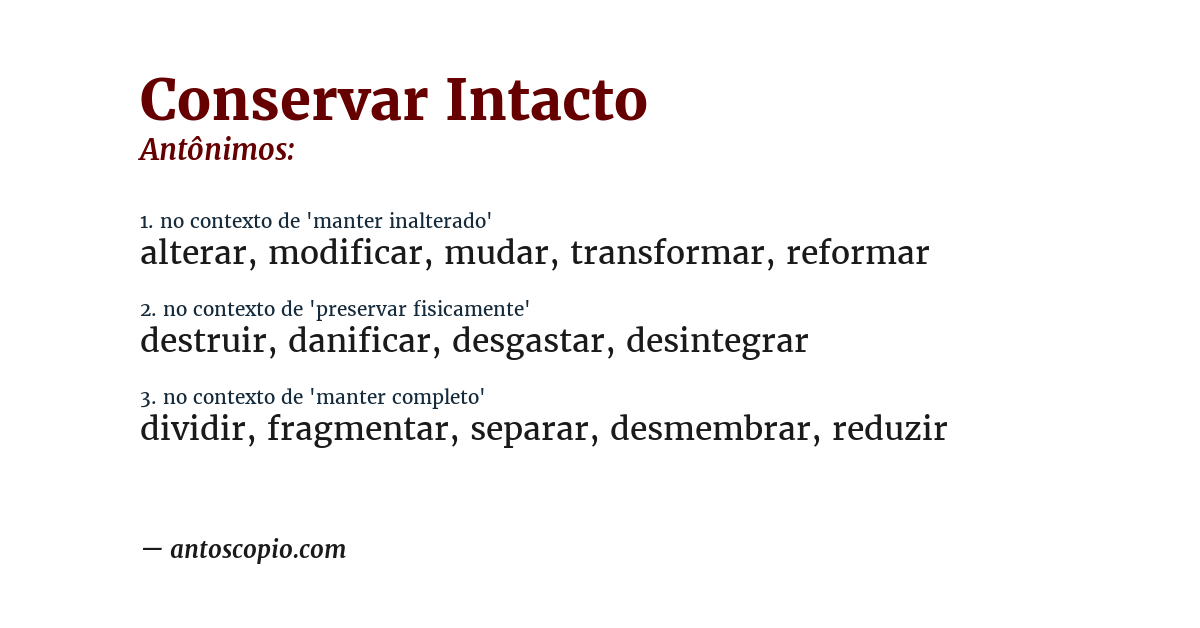 Conservar Intacto
Antônimos:

1. no contexto de 'manter inalterado'
alterar, modificar, mudar, transformar, reformar

2. no contexto de 'preservar fisicamente'
destruir, danificar, desgastar, desintegrar

3. no contexto de 'manter completo'
dividir, fragmentar, separar, desmembrar, reduzir

— antoscopio.com